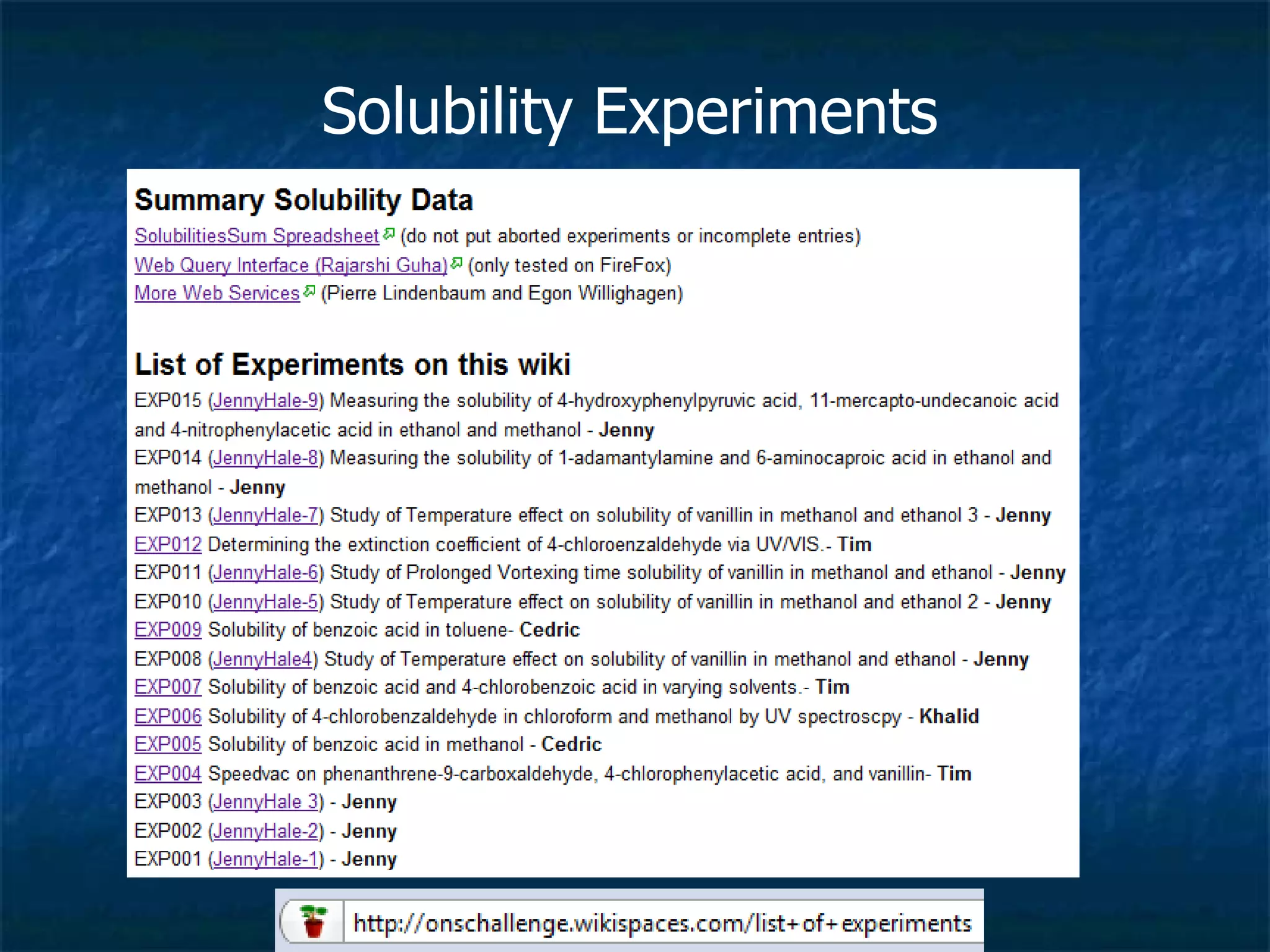 Solubility Experiments

Summary Solubility Data

SolubilitiesSum Spreadsheet (do not put aborted experiments or incomplete entries)
Web Query Interface (Rajarshi Guha) (only tested on FireFox)
More Web Services (Pierre Lindenbaum and Egon Willighagen)

List of Experiments on this wiki

EXP015 (JennyHale-9) Measuring the solubility of 4-hydroxyphenylpyruvic acid, 11-mercapto-undecanoic acid and 4-nitrophenylacetic acid in ethanol and methanol - Jenny
EXP014 (JennyHale-8) Measuring the solubility of 1-adamantylamine and 6-aminocaproic acid in ethanol and methanol - Jenny
EXP013 (JennyHale-7) Study of Temperature effect on solubility of vanillin in methanol and ethanol 3 - Jenny
EXP012 Determining the extinction coefficient of 4-chloroenzaldehyde via UV/VIS.- Tim
EXP011 (JennyHale-6) Study of Prolonged Vortexing time solubility of vanillin in methanol and ethanol - Jenny
EXP010 (JennyHale-5) Study of Temperature effect on solubility of vanillin in methanol and ethanol 2 - Jenny
EXP009 Solubility of benzoic acid in toluene- Cedric
EXP008 (JennyHale4) Study of Temperature effect on solubility of vanillin in methanol and ethanol - Jenny
EXP007 Solubility of benzoic acid and 4-chlorobenzoic acid in varying solvents.- Tim
EXP006 Solubility of 4-chlorobenzaldehyde in chloroform and methanol by UV spectroscpy - Khalid
EXP005 Solubility of benzoic acid in methanol - Cedric
EXP004 Speedvac on phenanthrene-9-carboxaldehyde, 4-chlorophenylacetic acid, and vanillin- Tim
EXP003 (JennyHale 3) - Jenny
EXP002 (JennyHale-2) - Jenny
EXP001 (JennyHale-1) - Jenny

http://onschallenge.wikispaces.com/list+of+experiments